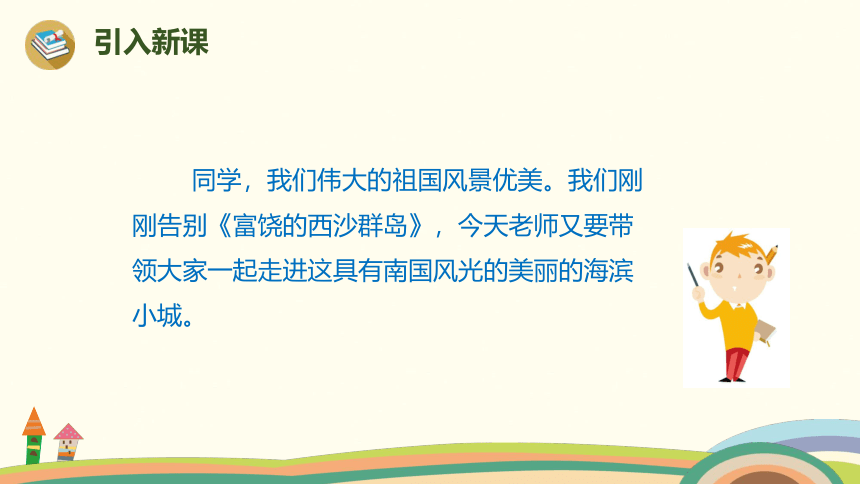 引入新课

同学，我们伟大的祖国风景优美。我们刚刚告别《富饶的西沙群岛》，今天老师又要带领大家一起走进这具有南国风光的美丽的海滨小城。